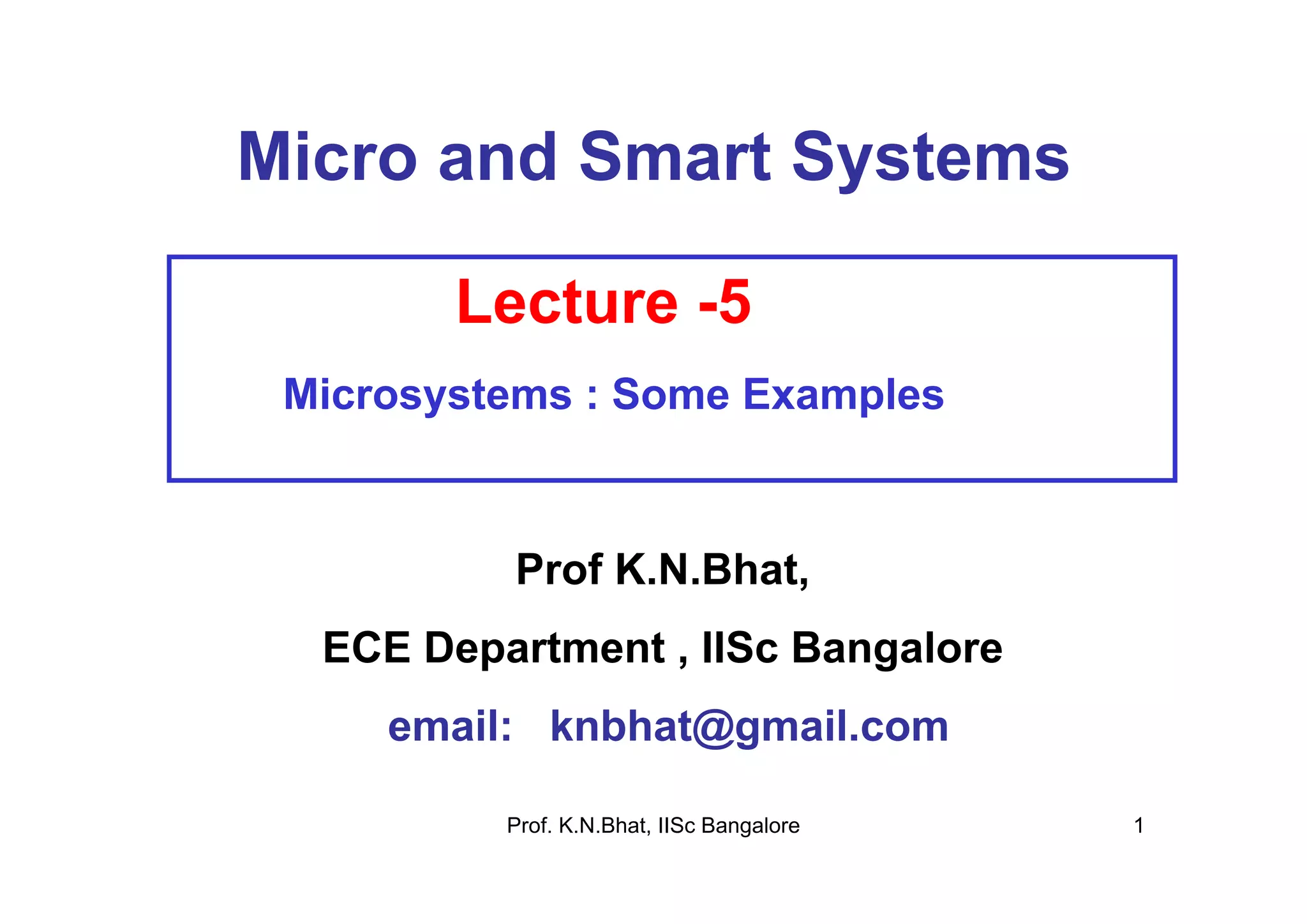 Micro and Smart Systems

Lecture -5

Microsystems : Some Examples

Prof K.N.Bhat,

ECE Department , IISc Bangalore

email: knbhat@gmail.com

Prof. K.N.Bhat, IISc Bangalore

1